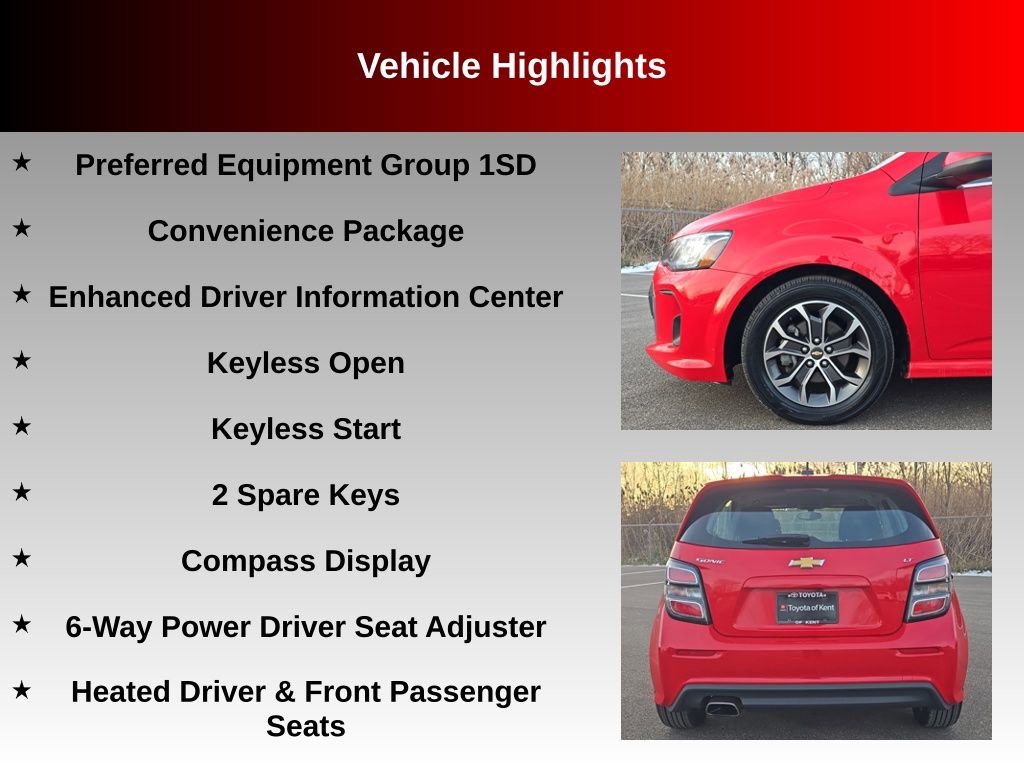 Vehicle Highlights

★ Preferred Equipment Group 1SD

★ Convenience Package

★ Enhanced Driver Information Center

★ Keyless Open

★ Keyless Start

★ 2 Spare Keys

★ Compass Display

★ 6-Way Power Driver Seat Adjuster

★ Heated Driver & Front Passenger Seats

SONIC LT

TOYOTA
Toyota of Kent
OF KENT